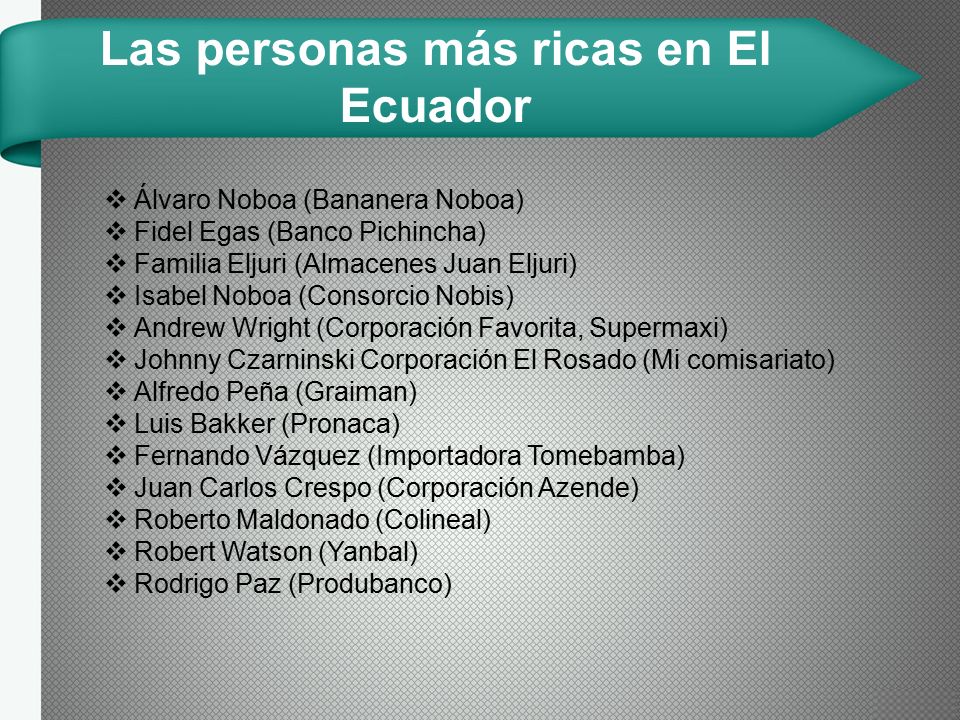 Las personas más ricas en El Ecuador

❖ Álvaro Noboa (Bananera Noboa)
❖ Fidel Egas (Banco Pichincha)
❖ Familia Eljuri (Almacenes Juan Eljuri)
❖ Isabel Noboa (Consorcio Nobis)
❖ Andrew Wright (Corporación Favorita, Supermaxi)
❖ Johnny Czarninski Corporación El Rosado (Mi comisariato)
❖ Alfredo Peña (Graiman)
❖ Luis Bakker (Pronaca)
❖ Fernando Vázquez (Importadora Tomebamba)
❖ Juan Carlos Crespo (Corporación Azende)
❖ Roberto Maldonado (Colineal)
❖ Robert Watson (Yanbal)
❖ Rodrigo Paz (Produbanco)